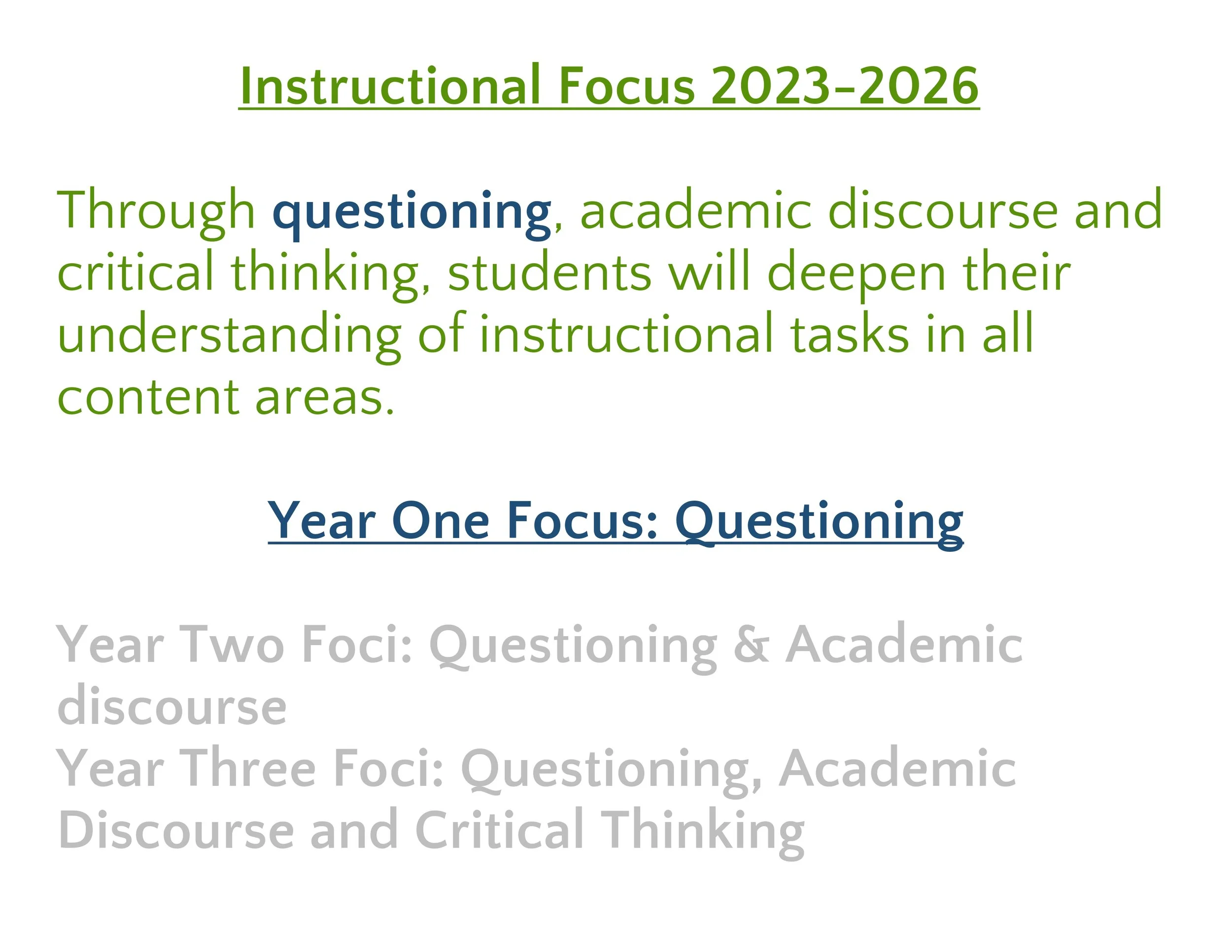 Instructional Focus 2023-2026

Through questioning, academic discourse and critical thinking, students will deepen their understanding of instructional tasks in all content areas.

Year One Focus: Questioning

Year Two Foci: Questioning & Academic discourse
Year Three Foci: Questioning, Academic Discourse and Critical Thinking